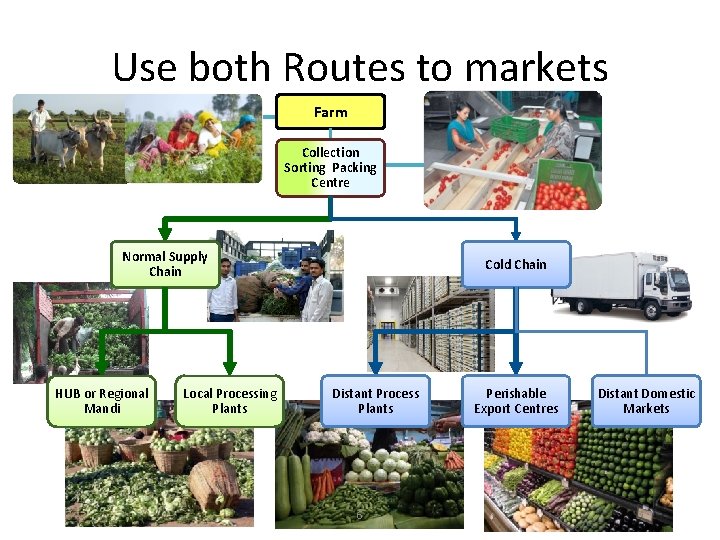 Use both Routes to markets

Farm

Collection Sorting Packing Centre

Normal Supply Chain

Cold Chain

HUB or Regional Mandi

Local Processing Plants

Distant Process Plants

Perishable Export Centres

Distant Domestic Markets

6